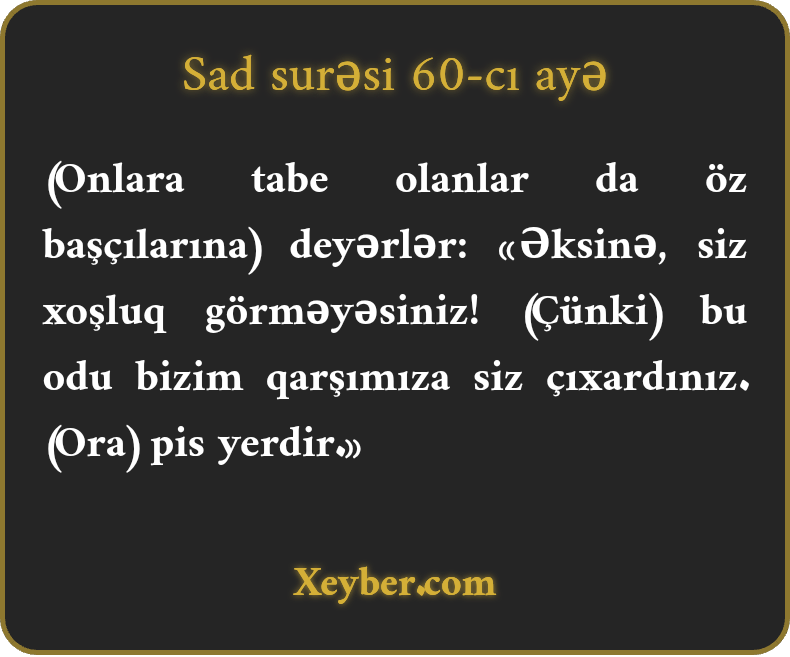 Sad surəsi 60-cı ayə

(Onlara tabe olanlar da öz başçılarına) deyərlər: «Əksinə, siz xoşluq görməyəsiniz! (Çünki) bu odu bizim qarşımıza siz çıxardınız. (Ora) pis yerdir.»

Xeyber.com